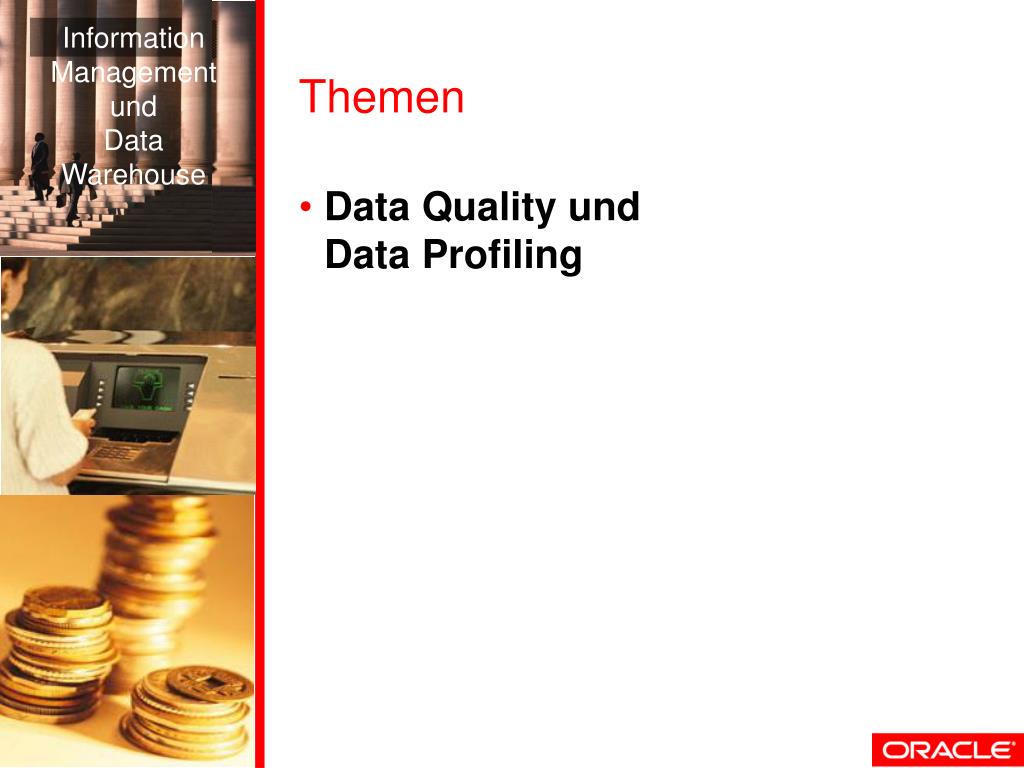 Information Management und Data Warehouse

Themen

• Data Quality und Data Profiling

ORACLE